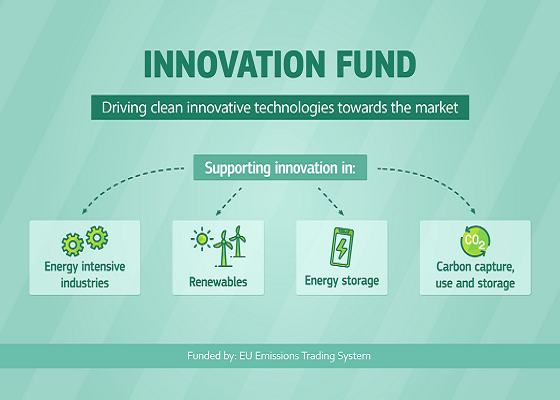 INNOVATION FUND

Driving clean innovative technologies towards the market

Supporting innovation in:

Energy intensive industries

Renewables

Energy storage

$CO_2$

Carbon capture, use and storage

Funded by: EU Emissions Trading System